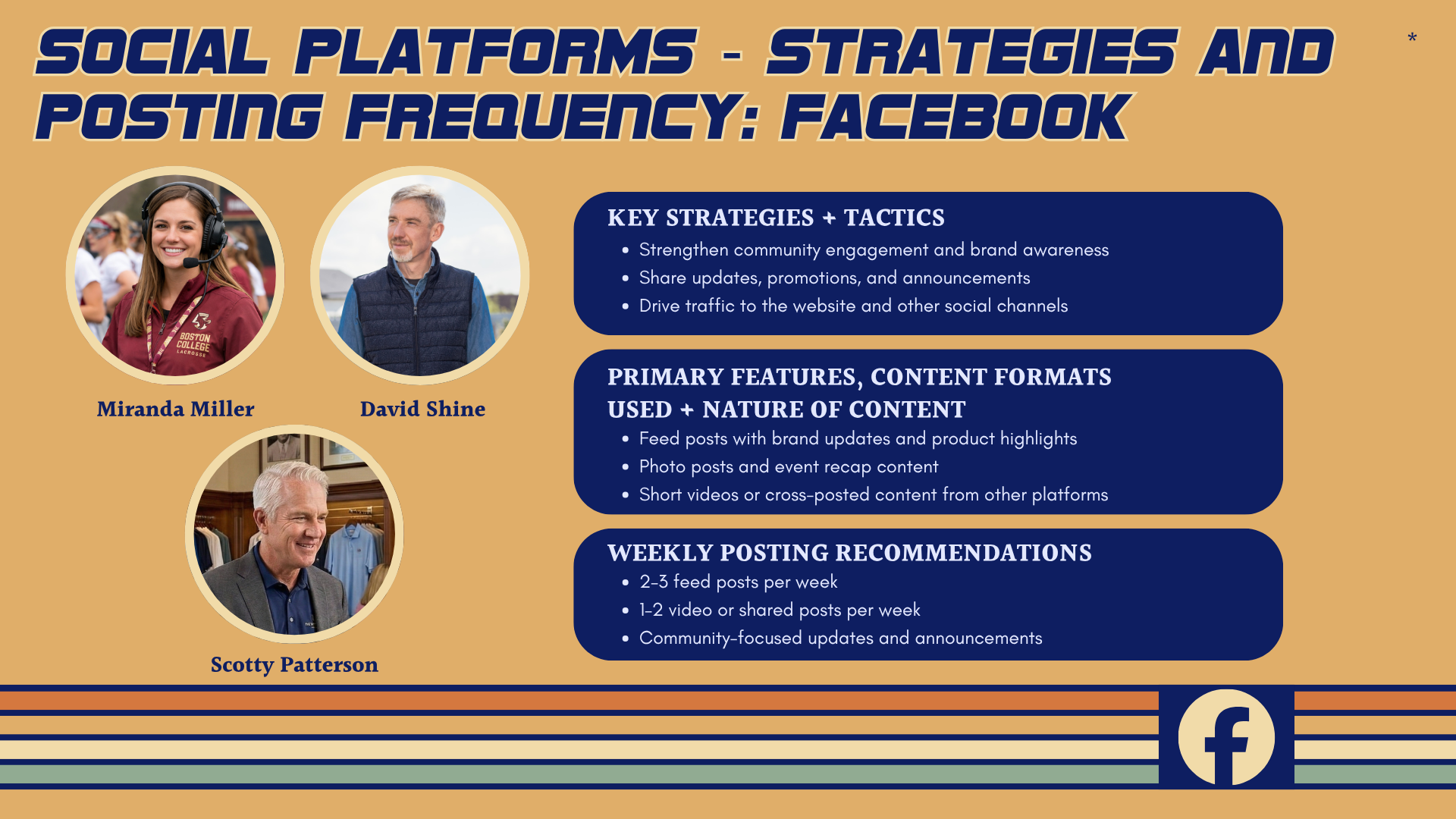 SOCIAL PLATFORMS - STRATEGIES AND POSTING FREQUENCY: FACEBOOK

*

BOSTON COLLEGE LACROSSE

Miranda Miller

David Shine

Scotty Patterson

KEY STRATEGIES + TACTICS
- Strengthen community engagement and brand awareness
- Share updates, promotions, and announcements
- Drive traffic to the website and other social channels

PRIMARY FEATURES, CONTENT FORMATS USED + NATURE OF CONTENT
- Feed posts with brand updates and product highlights
- Photo posts and event recap content
- Short videos or cross-posted content from other platforms

WEEKLY POSTING RECOMMENDATIONS
- 2-3 feed posts per week
- 1-2 video or shared posts per week
- Community-focused updates and announcements